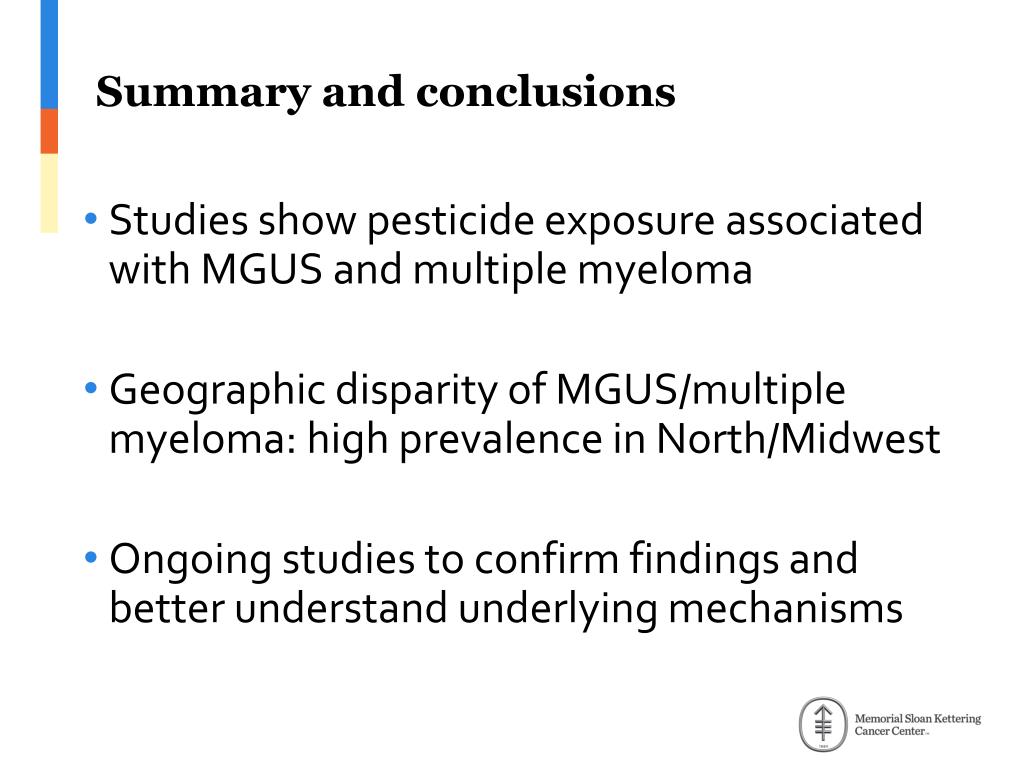 Summary and conclusions

• Studies show pesticide exposure associated with MGUS and multiple myeloma

• Geographic disparity of MGUS/multiple myeloma: high prevalence in North/Midwest

• Ongoing studies to confirm findings and better understand underlying mechanisms

Memorial Sloan Kettering Cancer Center